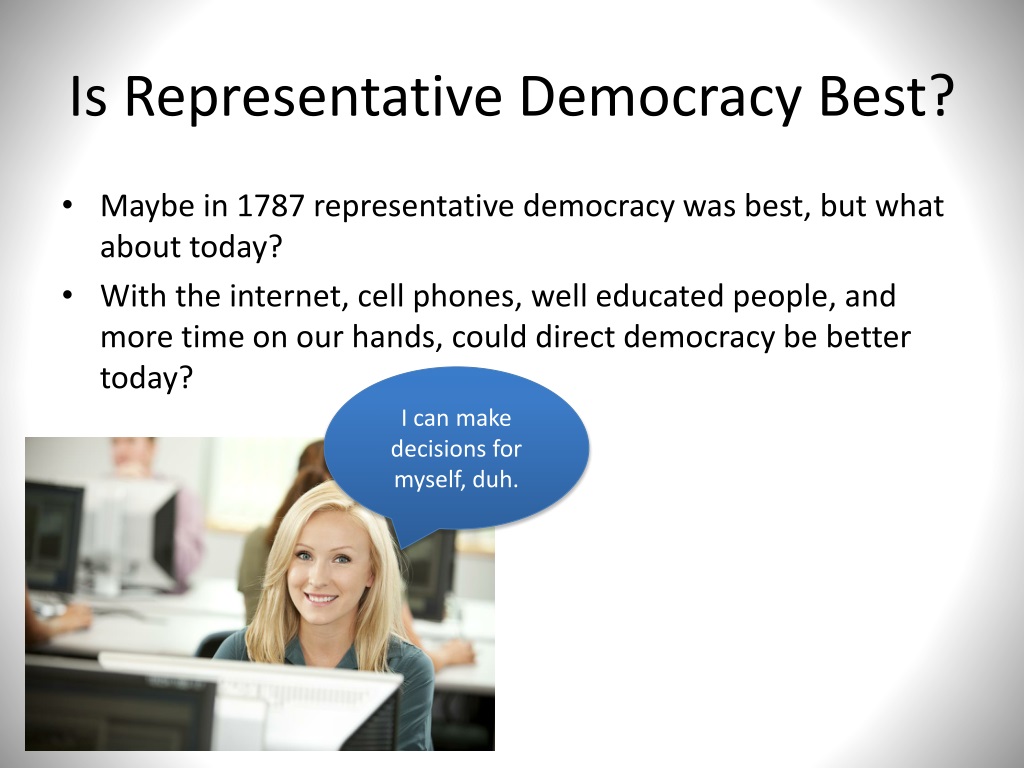 Is Representative Democracy Best?

• Maybe in 1787 representative democracy was best, but what about today?

• With the internet, cell phones, well educated people, and more time on our hands, could direct democracy be better today?

I can make decisions for myself, duh.